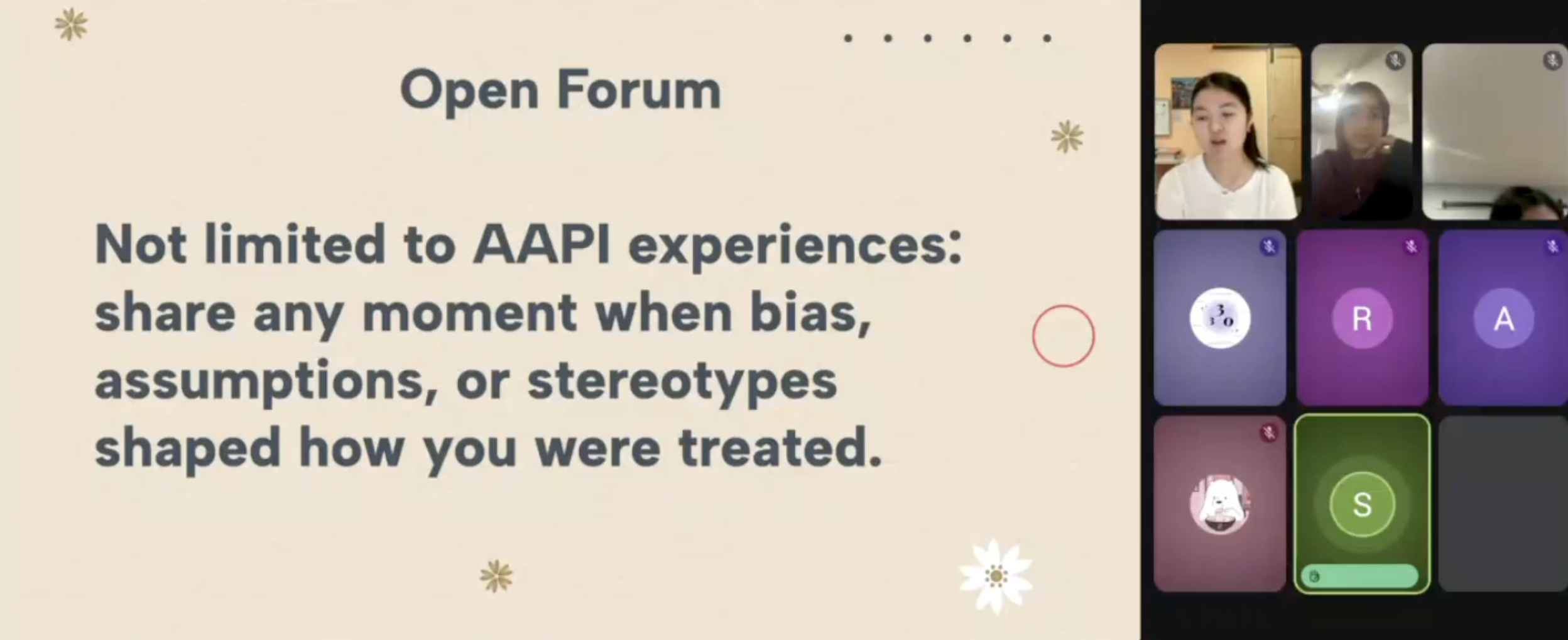 Open Forum

Not limited to AAPI experiences: share any moment when bias, assumptions, or stereotypes shaped how you were treated.

R

A

S